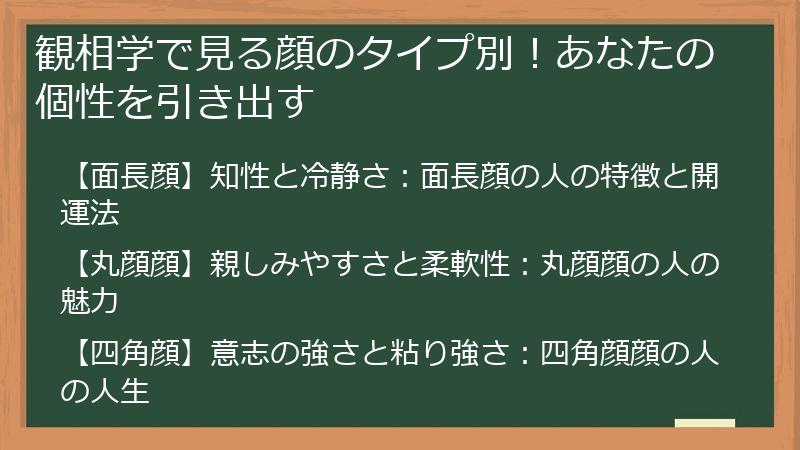 観相学で見る顔のタイプ別！あなたの個性を引き出す

【面長顔】知性と冷静さ：面長顔の人の特徴と開運法

【丸顔顔】親しみやすさと柔軟性：丸顔顔の人の魅力

【四角顔】意志の強さと粘り強さ：四角顔顔の人の人生